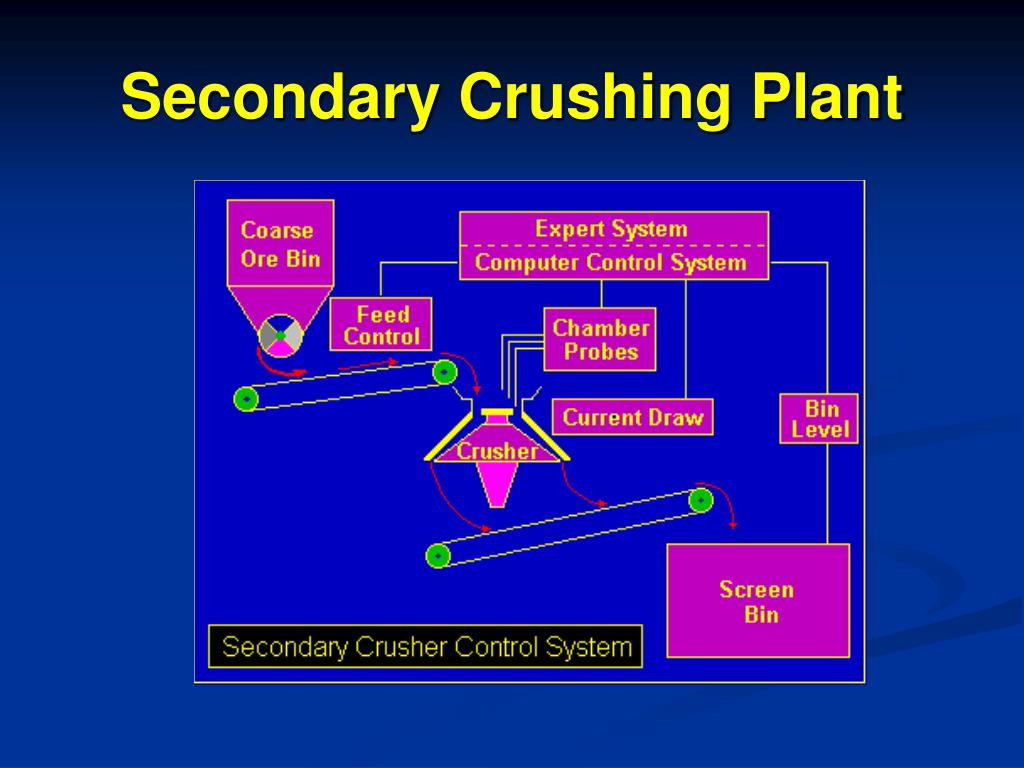 Secondary Crushing Plant

Coarse Ore Bin

Expert System

Computer Control System

Feed Control

Chamber Probes

Current Draw

Bin Level

Crusher

Screen Bin

Secondary Crusher Control System